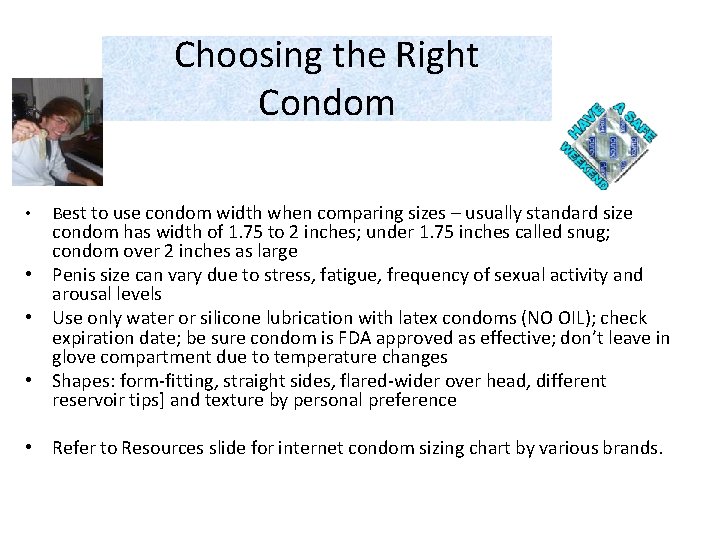 Choosing the Right Condom

HAVE A SAFE WEEKEND

• Best to use condom width when comparing sizes – usually standard size condom has width of 1.75 to 2 inches; under 1.75 inches called snug; condom over 2 inches as large
• Penis size can vary due to stress, fatigue, frequency of sexual activity and arousal levels
• Use only water or silicone lubrication with latex condoms (NO OIL); check expiration date; be sure condom is FDA approved as effective; don't leave in glove compartment due to temperature changes
• Shapes: form-fitting, straight sides, flared-wider over head, different reservoir tips] and texture by personal preference

• Refer to Resources slide for internet condom sizing chart by various brands.